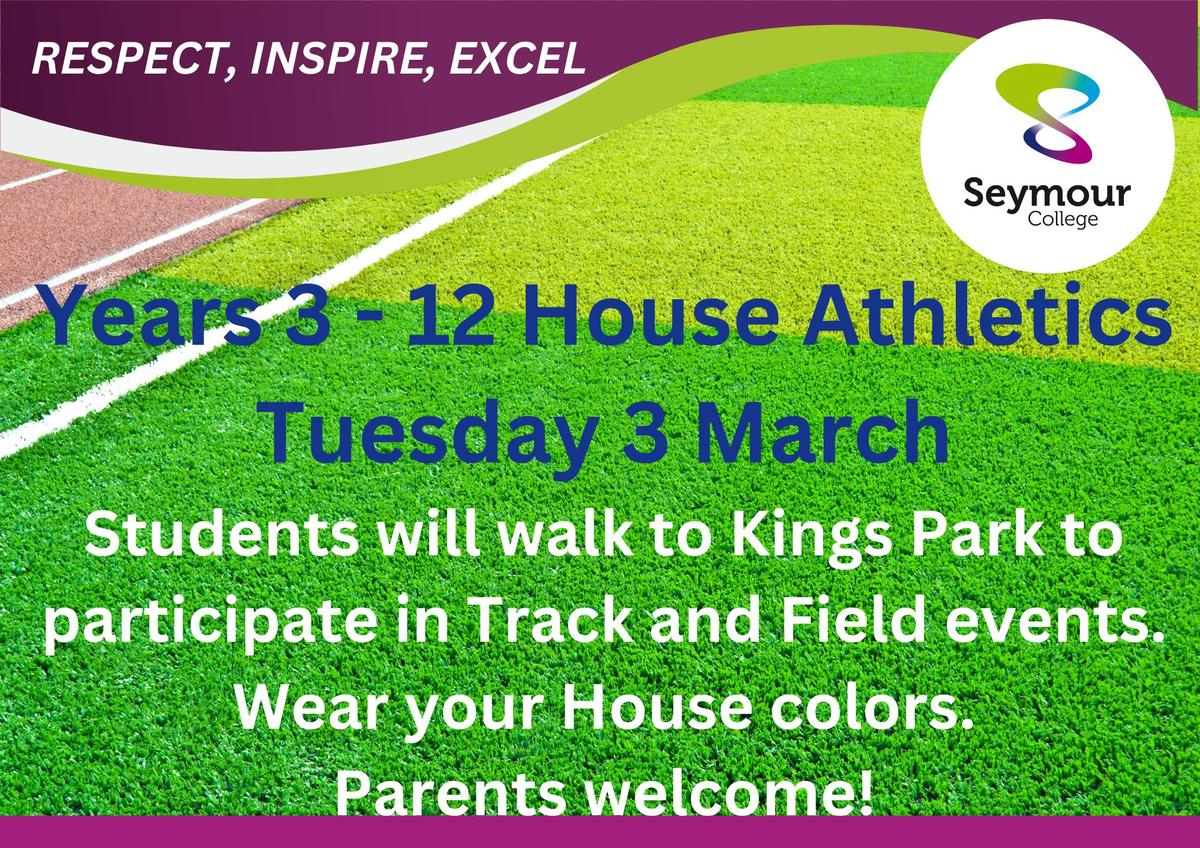 RESPECT, INSPIRE, EXCEL

Seymour
College

Years 3 - 12 House Athletics
Tuesday 3 March

Students will walk to Kings Park to participate in Track and Field events.
Wear your House colors.
Parents welcome!